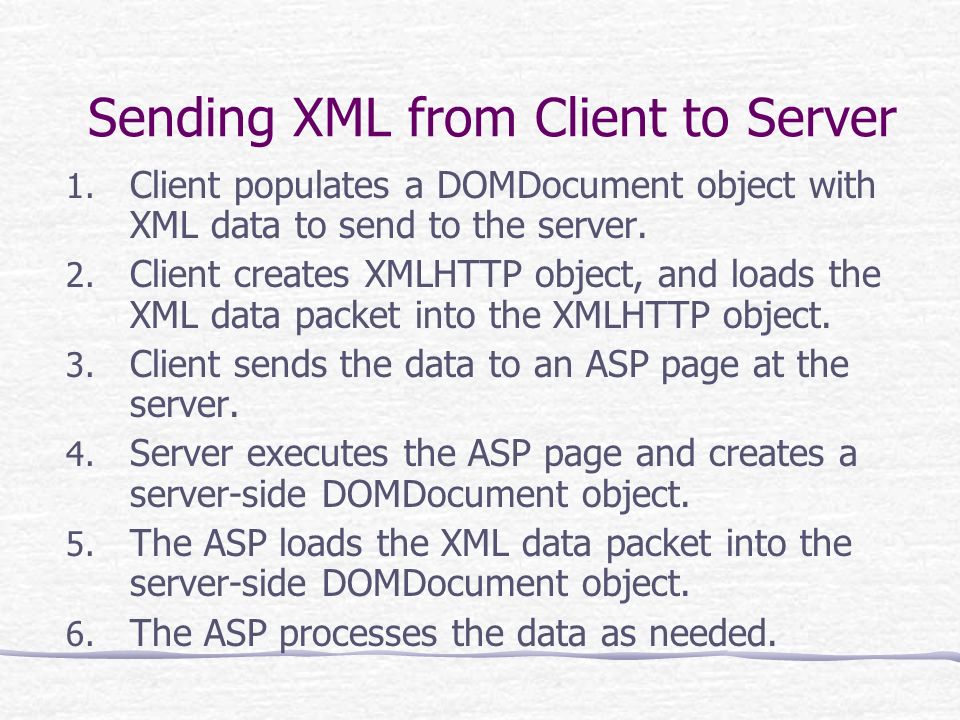 Sending XML from Client to Server

1. Client populates a DOMDocument object with XML data to send to the server.
2. Client creates XMLHTTP object, and loads the XML data packet into the XMLHTTP object.
3. Client sends the data to an ASP page at the server.
4. Server executes the ASP page and creates a server-side DOMDocument object.
5. The ASP loads the XML data packet into the server-side DOMDocument object.
6. The ASP processes the data as needed.